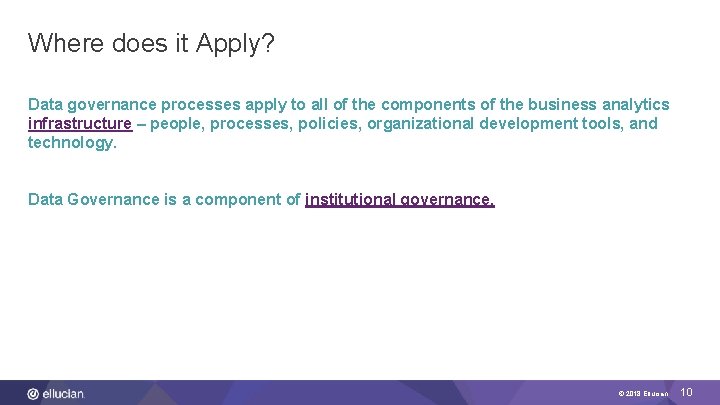 Where does it Apply?

Data governance processes apply to all of the components of the business analytics infrastructure – people, processes, policies, organizational development tools, and technology.

Data Governance is a component of institutional governance.

ellucian.

© 2013 Ellucian 10